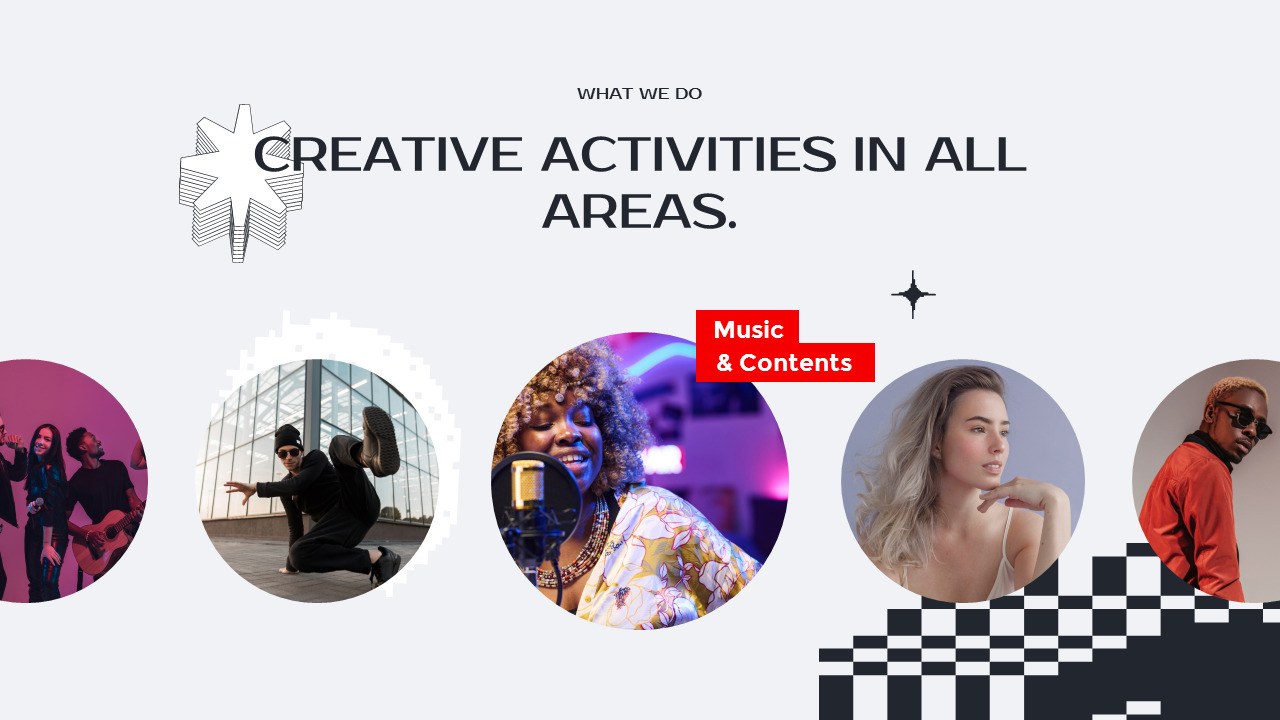 WHAT WE DO

CREATIVE ACTIVITIES IN ALL AREAS.

Music
& Contents